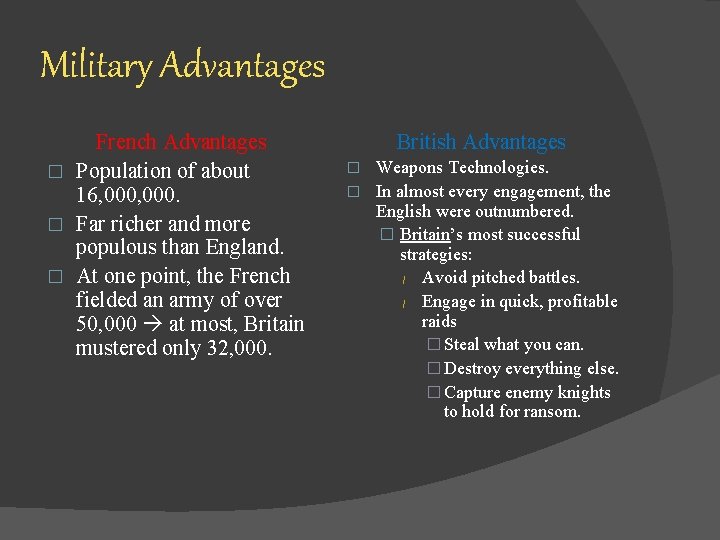 Military Advantages

French Advantages

□ Population of about 16,000,000.

□ Far richer and more populous than England.

□ At one point, the French fielded an army of over 50,000 → at most, Britain mustered only 32,000.

British Advantages

□ Weapons Technologies.

□ In almost every engagement, the English were outnumbered.

□ Britain's most successful strategies:

Avoid pitched battles.

Engage in quick, profitable raids

□ Steal what you can.

□ Destroy everything else.

□ Capture enemy knights to hold for ransom.